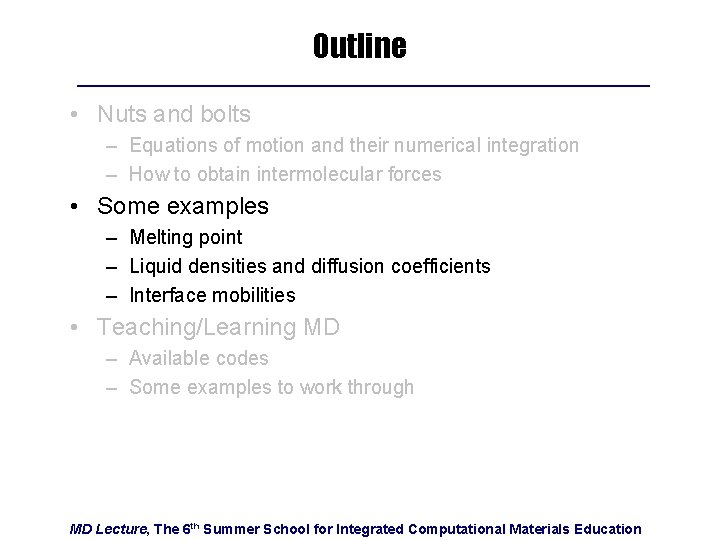 Outline

• Nuts and bolts
  – Equations of motion and their numerical integration
  – How to obtain intermolecular forces
• Some examples
  – Melting point
  – Liquid densities and diffusion coefficients
  – Interface mobilities
• Teaching/Learning MD
  – Available codes
  – Some examples to work through

MD Lecture, The 6$^{th}$ Summer School for Integrated Computational Materials Education